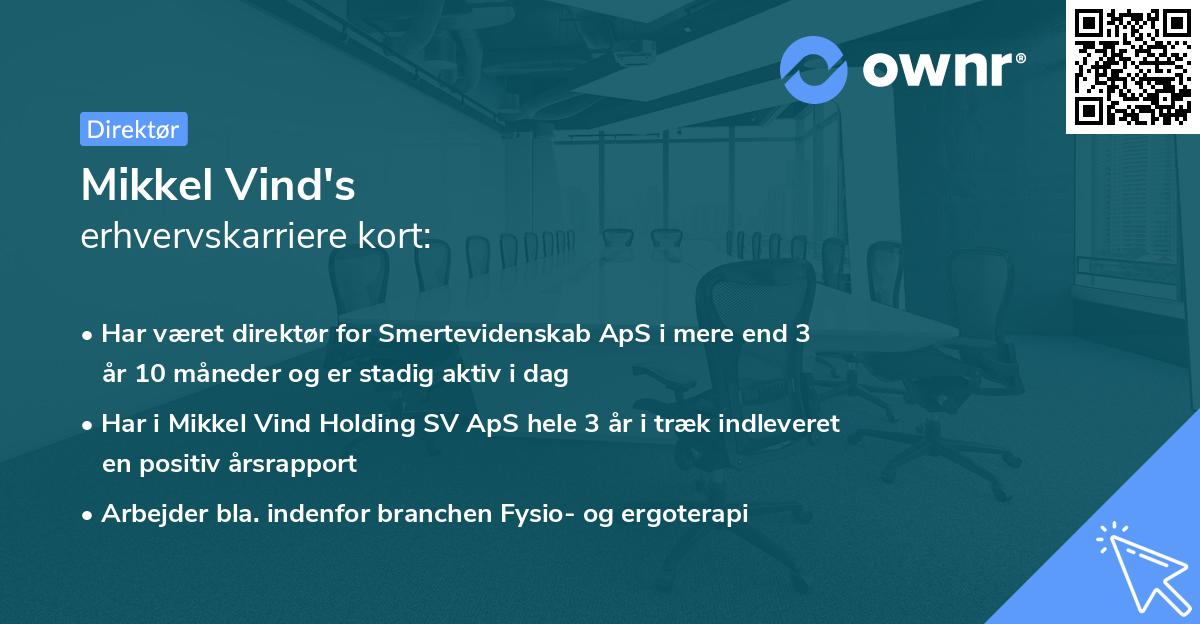 ownr®

Direktør

Mikkel Vind's
erhvervskarriere kort:

• Har været direktør for Smertevidenskab ApS i mere end 3 år 10 måneder og er stadig aktiv i dag

• Har i Mikkel Vind Holding SV ApS hele 3 år i træk indleveret en positiv årsrapport

• Arbejder bla. indenfor branchen Fysio- og ergoterapi